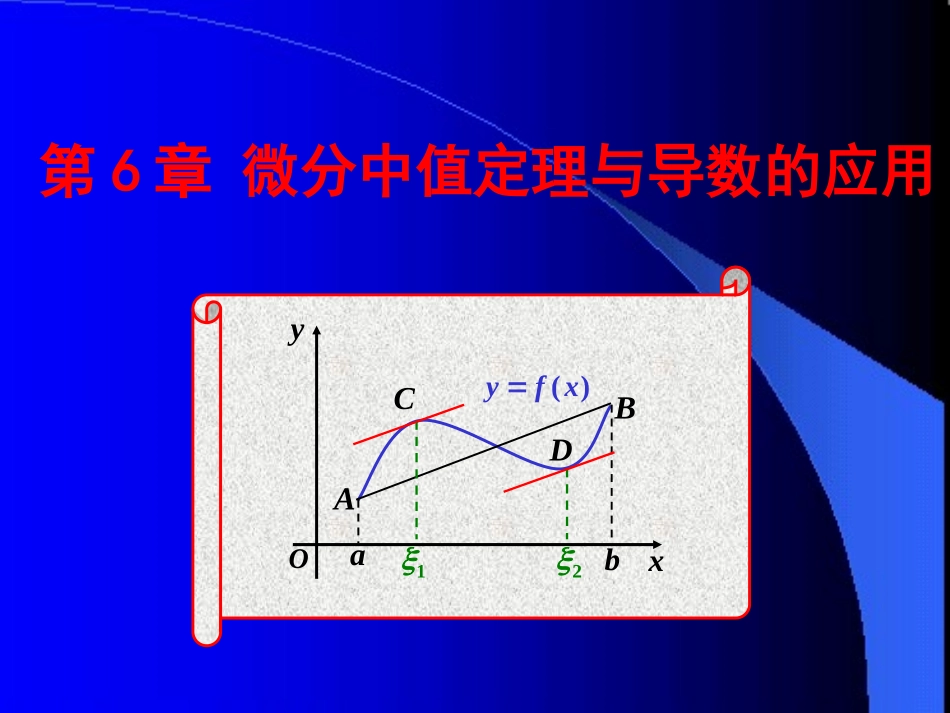 第 6 章 微分中值定理与导数的应用

$y$

$C$

$y = f(x)$

$B$

$D$

$A$

$O$ $a$ $\xi_1$ $\xi_2$ $b$ $x$